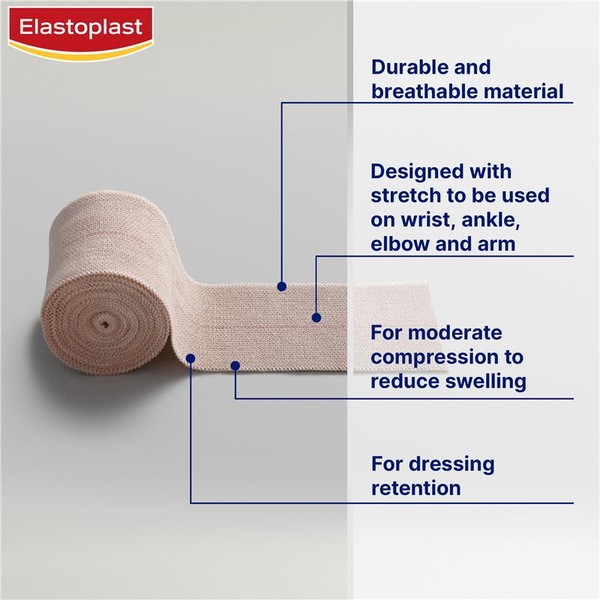 Elastoplast

Durable and breathable material

Designed with stretch to be used on wrist, ankle, elbow and arm

For moderate compression to reduce swelling

For dressing retention